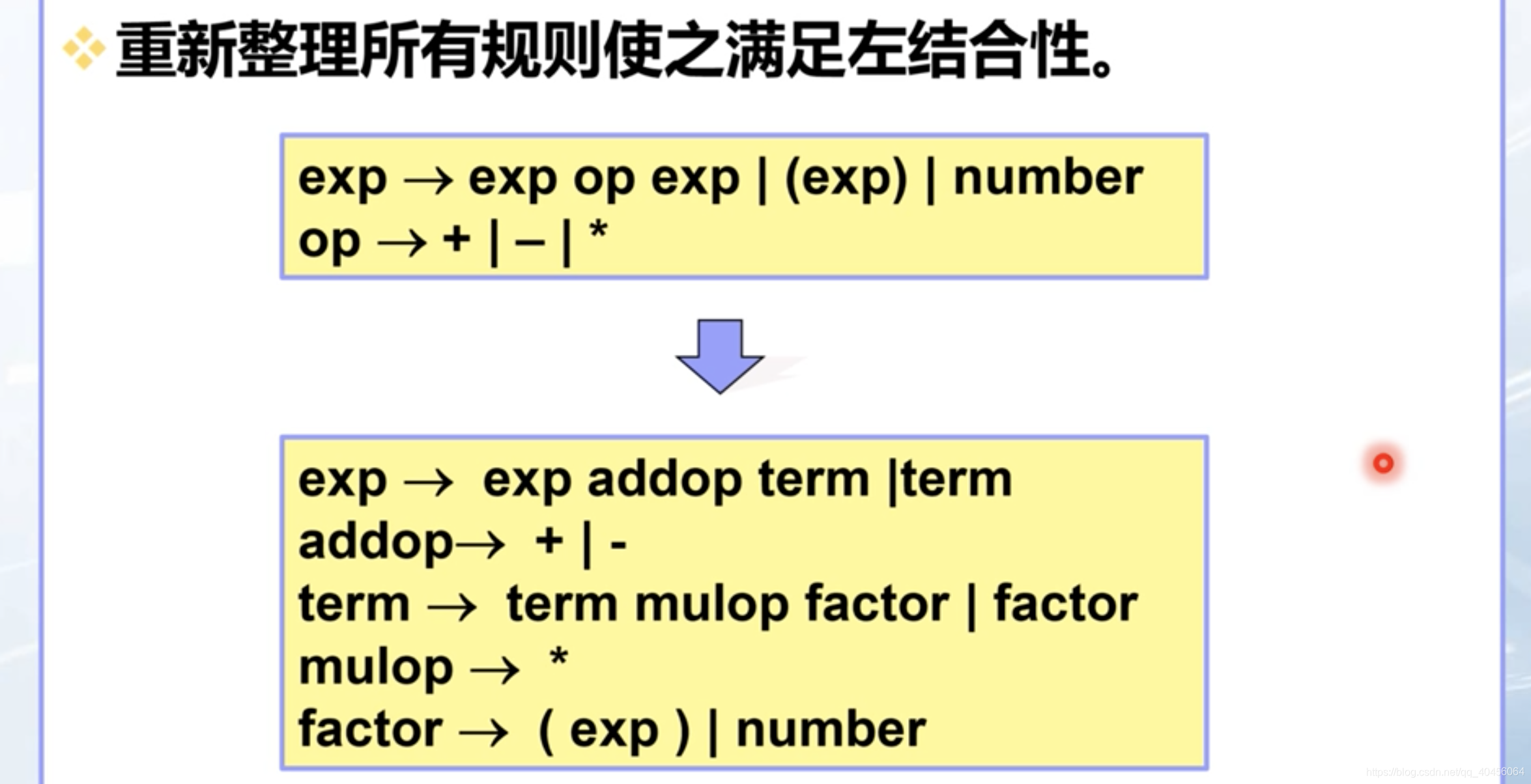 重新整理所有规则使之满足左结合性。

exp → exp op exp | (exp) | number
op → + | – | *

exp → exp addop term |term
addop→ + | -
term → term mulop factor | factor
mulop → *
factor → ( exp ) | number

https://blog.csdn.net/qq_40456064